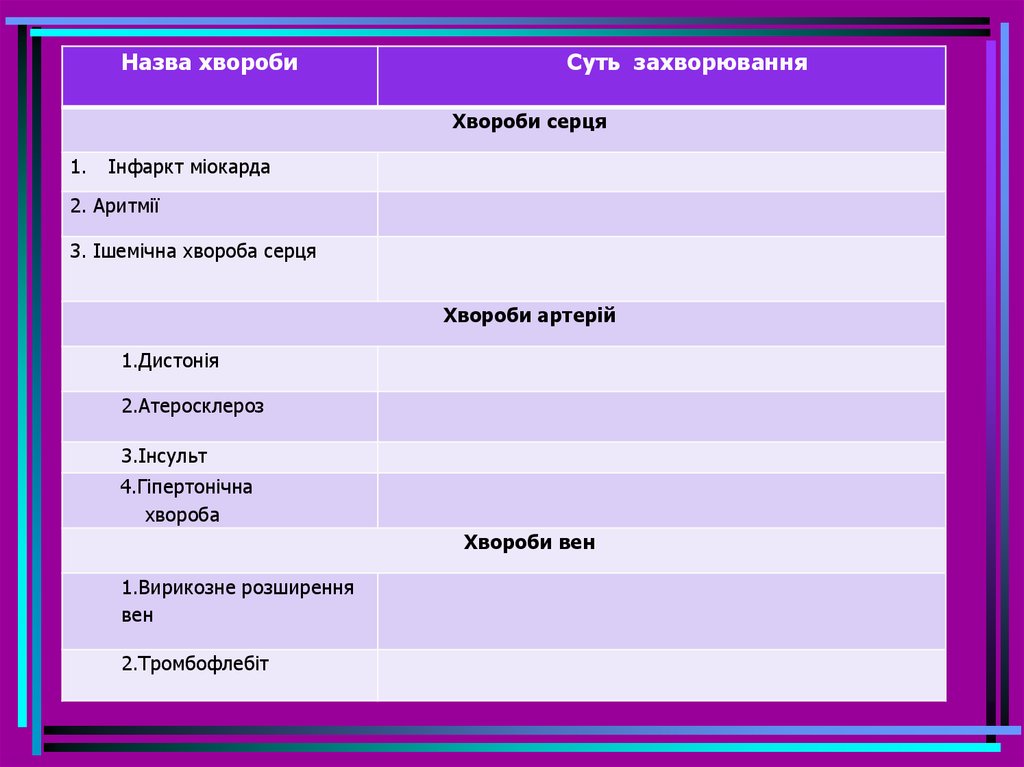 | Назва хвороби | Суть захворювання |
|---|---|
| Хвороби серця | |
| 1. Інфаркт міокарда | |
| 2. Аритмії | |
| 3. Ішемічна хвороба серця | |
| Хвороби артерій | |
| 1.Дистонія | |
| 2.Атеросклероз | |
| 3.Інсульт | |
| 4.Гіпертонічна хвороба | |
| Хвороби вен | |
| 1.Вирикозне розширення вен | |
| 2.Тромбофлебіт | |